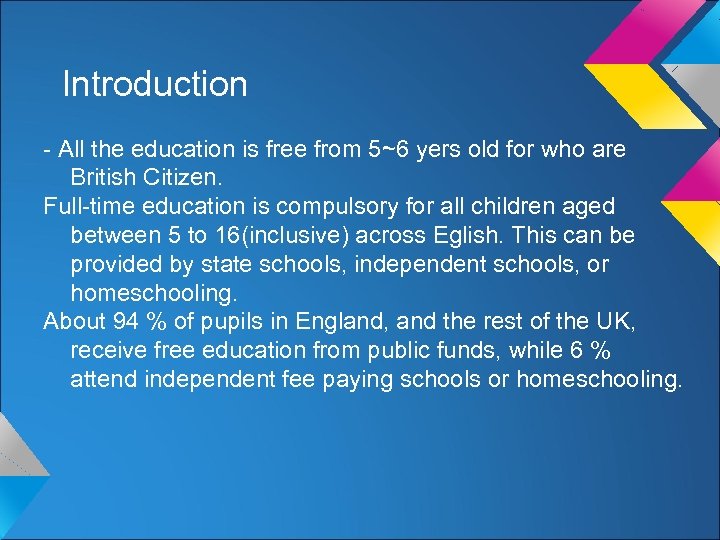 Introduction

- All the education is free from 5~6 yers old for who are British Citizen.

Full-time education is compulsory for all children aged between 5 to 16(inclusive) across Eglish. This can be provided by state schools, independent schools, or homeschooling.

About 94 % of pupils in England, and the rest of the UK, receive free education from public funds, while 6 % attend independent fee paying schools or homeschooling.